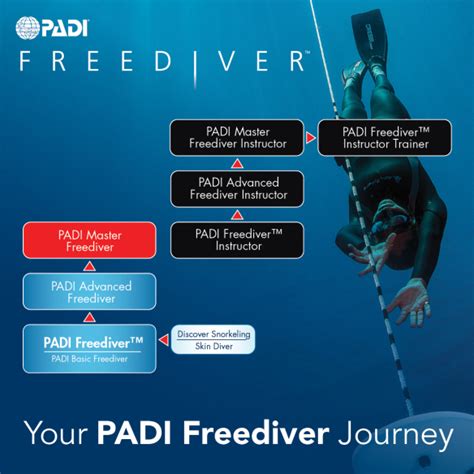 PADI

FREEDIVER™

PADI Master Freediver Instructor

PADI Freediver™ Instructor Trainer

PADI Advanced Freediver Instructor

PADI Freediver™ Instructor

PADI Master Freediver

PADI Advanced Freediver

PADI Freediver™
PADI Basic Freediver

Discover Snorkeling
Skin Diver

Your PADI Freediver Journey